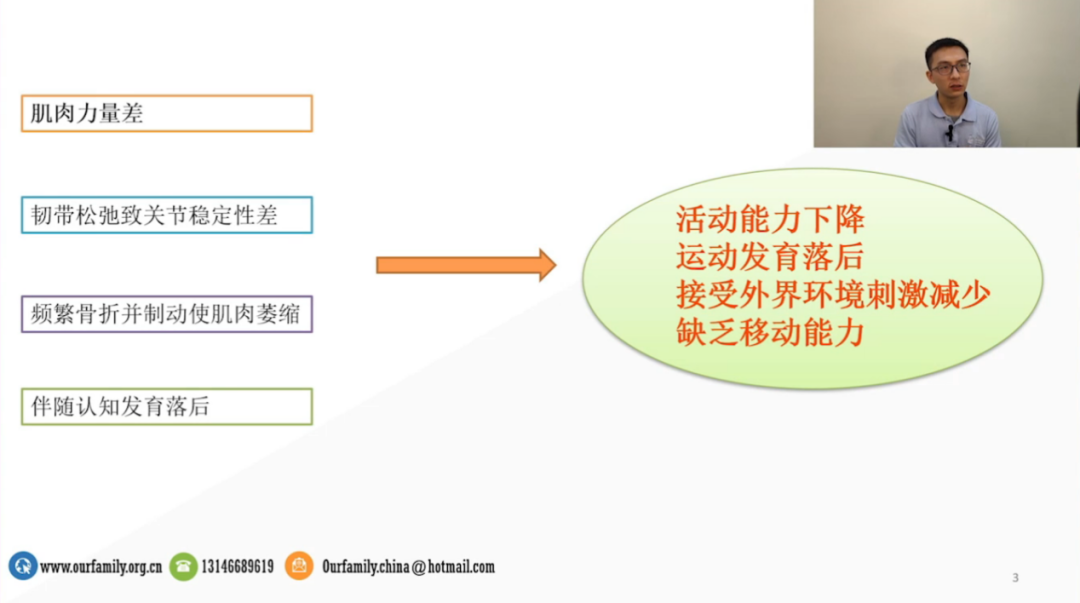 肌肉力量差

韧带松弛致关节稳定性差

频繁骨折并制动使肌肉萎缩

伴随认知发育落后

活动能力下降
运动发育落后
接受外界环境刺激减少
缺乏移动能力

www.ourfamily.org.cn 13146689619 Ourfamily.china@hotmail.com

3